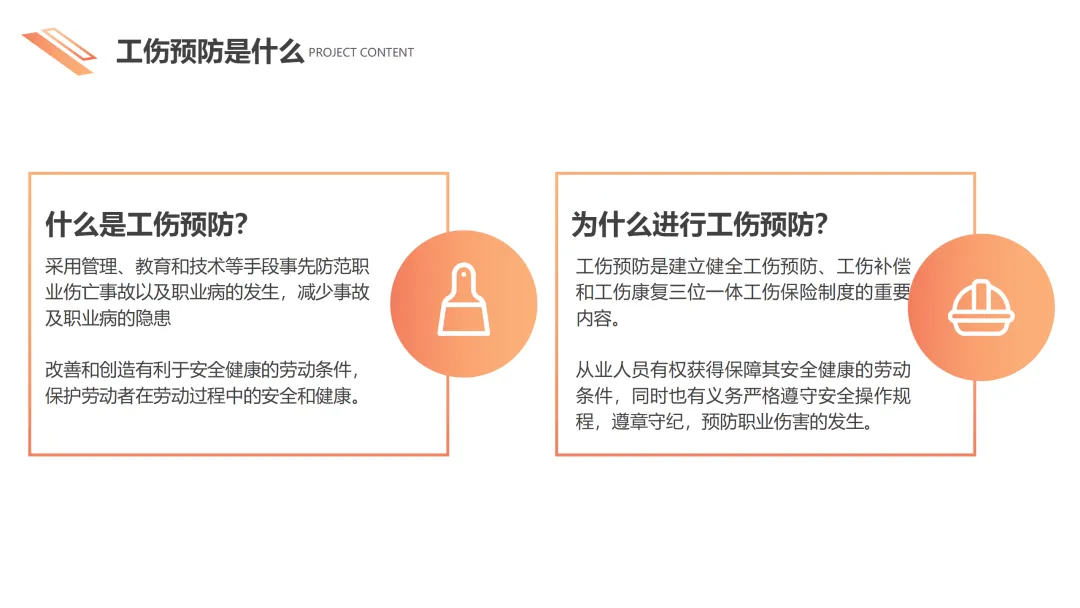 工伤预防是什么 PROJECT CONTENT

什么是工伤预防？

采用管理、教育和技术等手段事先防范职业伤亡事故以及职业病的发生，减少事故及职业病的隐患

改善和创造有利于安全健康的劳动条件，保护劳动者在劳动过程中的安全和健康。

为什么进行工伤预防？

工伤预防是建立健全工伤预防、工伤补偿和工伤康复三位一体工伤保险制度的重要内容。

从业人员有权获得保障其安全健康的劳动条件，同时也有义务严格遵守安全操作规程，遵章守纪，预防职业伤害的发生。